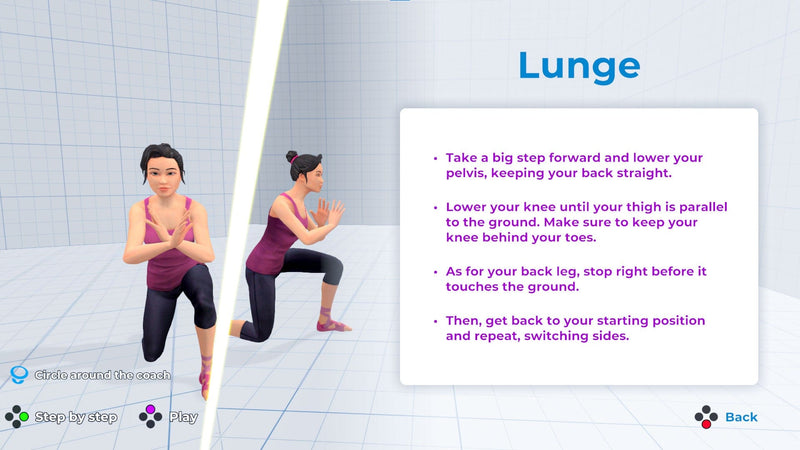 Lunge

• Take a big step forward and lower your pelvis, keeping your back straight.

• Lower your knee until your thigh is parallel to the ground. Make sure to keep your knee behind your toes.

• As for your back leg, stop right before it touches the ground.

• Then, get back to your starting position and repeat, switching sides.

Circle around the coach

Step by step

Play

Back